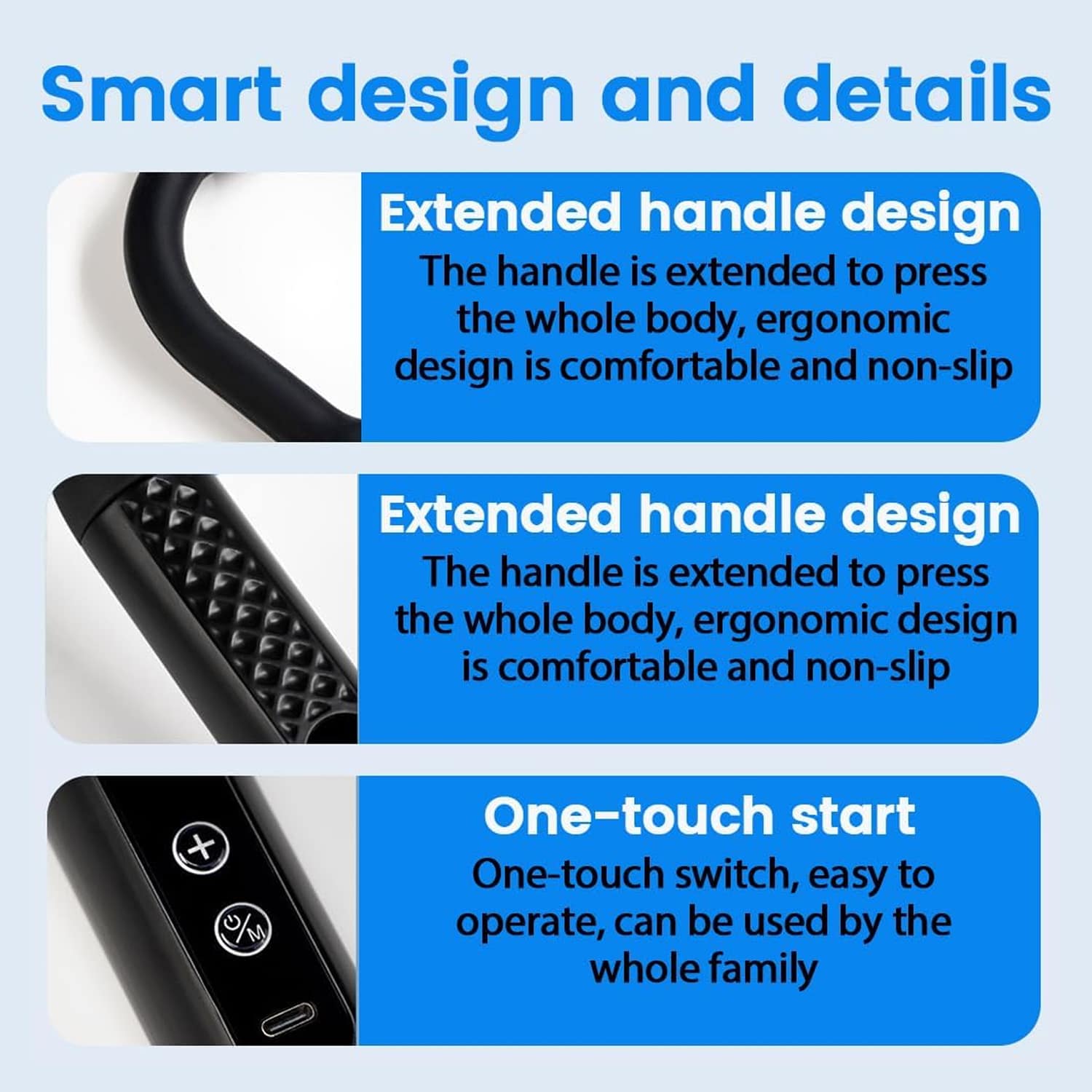 Smart design and details

Extended handle design
The handle is extended to press the whole body, ergonomic design is comfortable and non-slip

Extended handle design
The handle is extended to press the whole body, ergonomic design is comfortable and non-slip

+

M

One-touch start
One-touch switch, easy to operate, can be used by the whole family